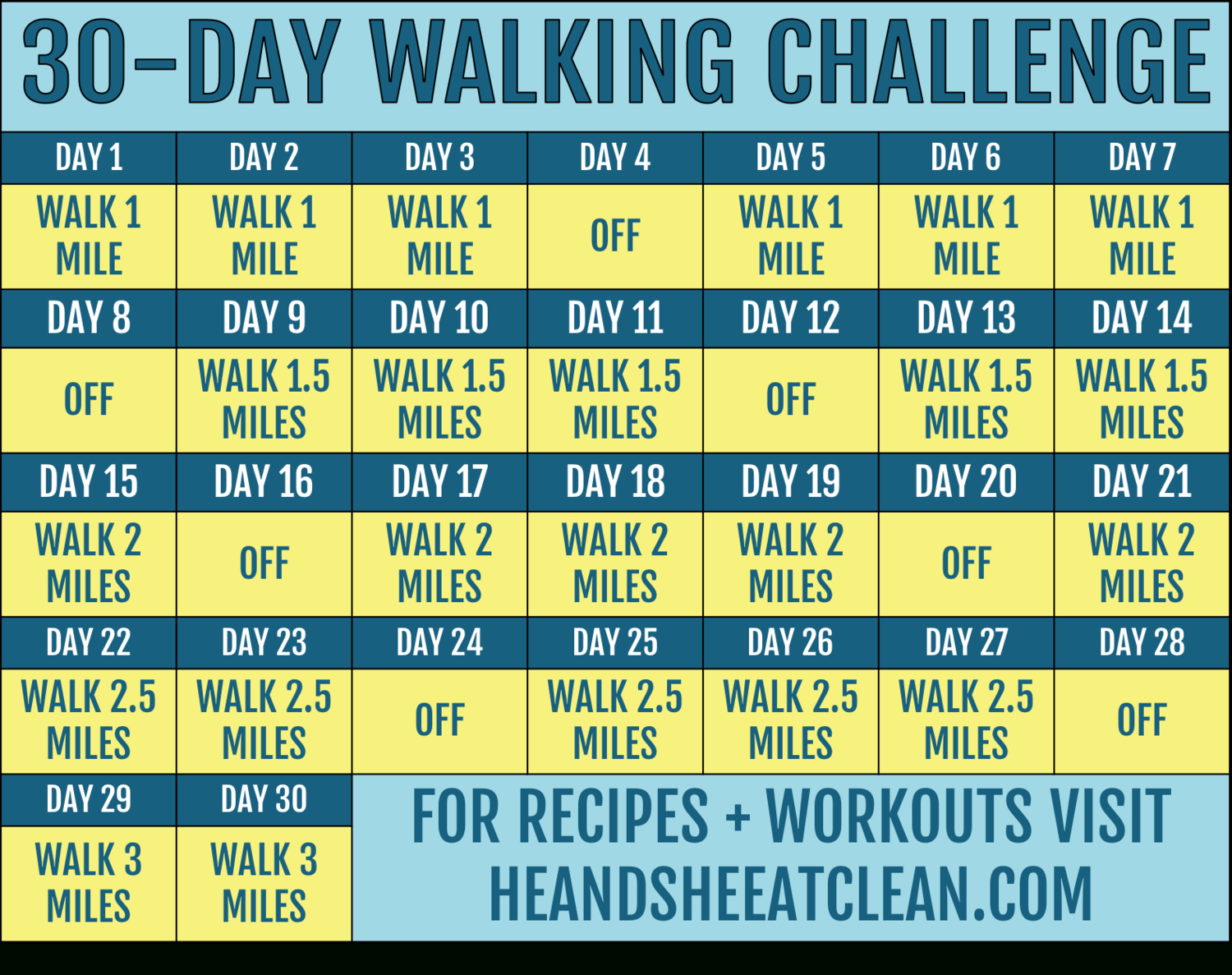 30–DAY WALKING CHALLENGE

| DAY 1 | DAY 2 | DAY 3 | DAY 4 | DAY 5 | DAY 6 | DAY 7 |
|---|---|---|---|---|---|---|
| WALK 1 MILE | WALK 1 MILE | WALK 1 MILE | OFF | WALK 1 MILE | WALK 1 MILE | WALK 1 MILE |
| DAY 8 | DAY 9 | DAY 10 | DAY 11 | DAY 12 | DAY 13 | DAY 14 |
| OFF | WALK 1.5 MILES | WALK 1.5 MILES | WALK 1.5 MILES | OFF | WALK 1.5 MILES | WALK 1.5 MILES |
| DAY 15 | DAY 16 | DAY 17 | DAY 18 | DAY 19 | DAY 20 | DAY 21 |
| WALK 2 MILES | OFF | WALK 2 MILES | WALK 2 MILES | WALK 2 MILES | OFF | WALK 2 MILES |
| DAY 22 | DAY 23 | DAY 24 | DAY 25 | DAY 26 | DAY 27 | DAY 28 |
| WALK 2.5 MILES | WALK 2.5 MILES | OFF | WALK 2.5 MILES | WALK 2.5 MILES | WALK 2.5 MILES | OFF |
| DAY 29 | DAY 30 | | | | | |
| WALK 3 MILES | WALK 3 MILES | | | | | |

FOR RECIPES + WORKOUTS VISIT HEANDSHEEATCLEAN.COM